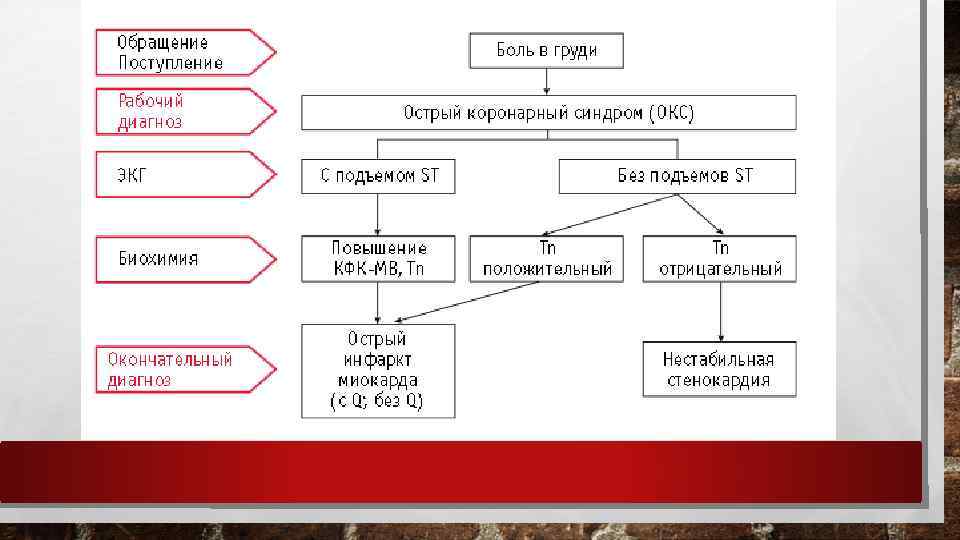 Обращение Поступление

Боль в груди

Рабочий диагноз

Острый коронарный синдром (ОКС)

ЭКГ

С подъемом ST

Без подъемов ST

Биохимия

Повышение КФК-МВ, Tn

Tn положительный

Tn отрицательный

Окончательный диагноз

Острый инфаркт миокарда (с Q; без Q)

Нестабильная стенокардия